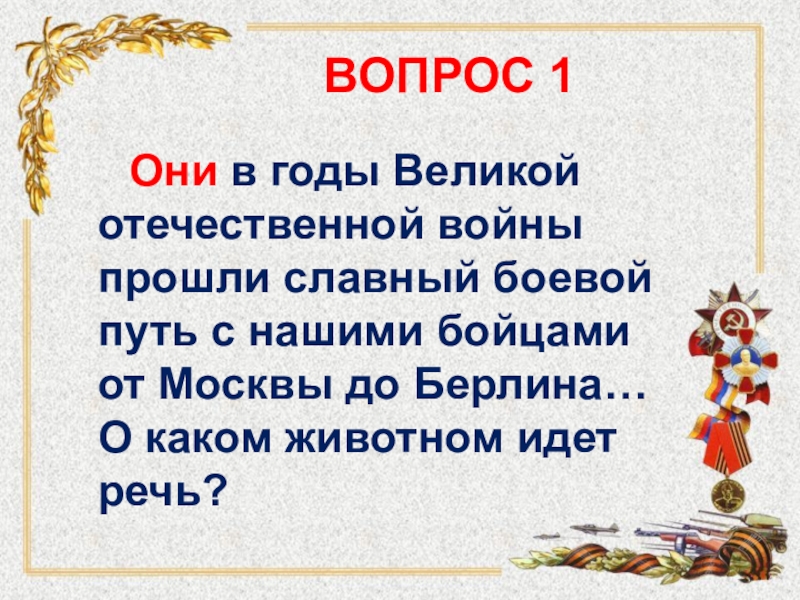 ВОПРОС 1

Они в годы Великой отечественной войны прошли славный боевой путь с нашими бойцами от Москвы до Берлина… О каком животном идет речь?